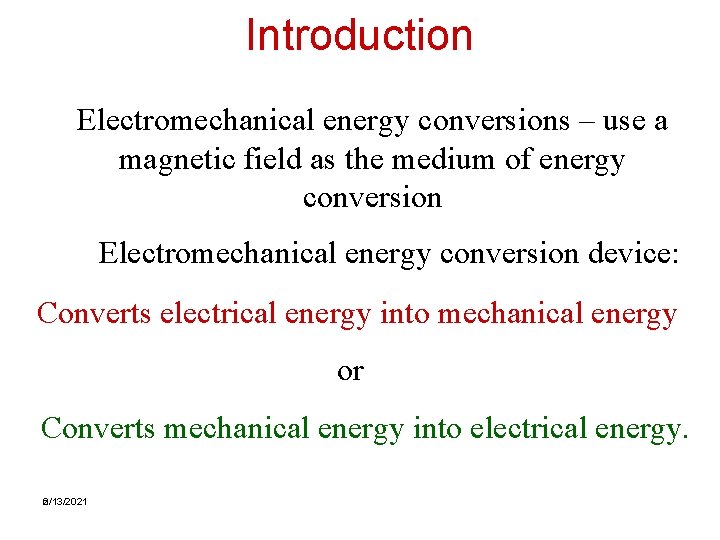 Introduction

Electromechanical energy conversions – use a magnetic field as the medium of energy conversion

Electromechanical energy conversion device:

Converts electrical energy into mechanical energy

or

Converts mechanical energy into electrical energy.

8/13/2021